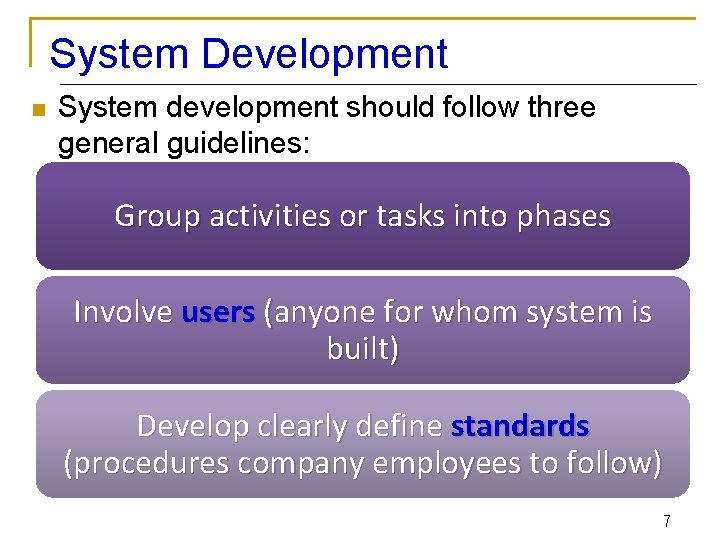 System Development

System development should follow three general guidelines:

Group activities or tasks into phases

Involve users (anyone for whom system is built)

Develop clearly define standards (procedures company employees to follow)

7